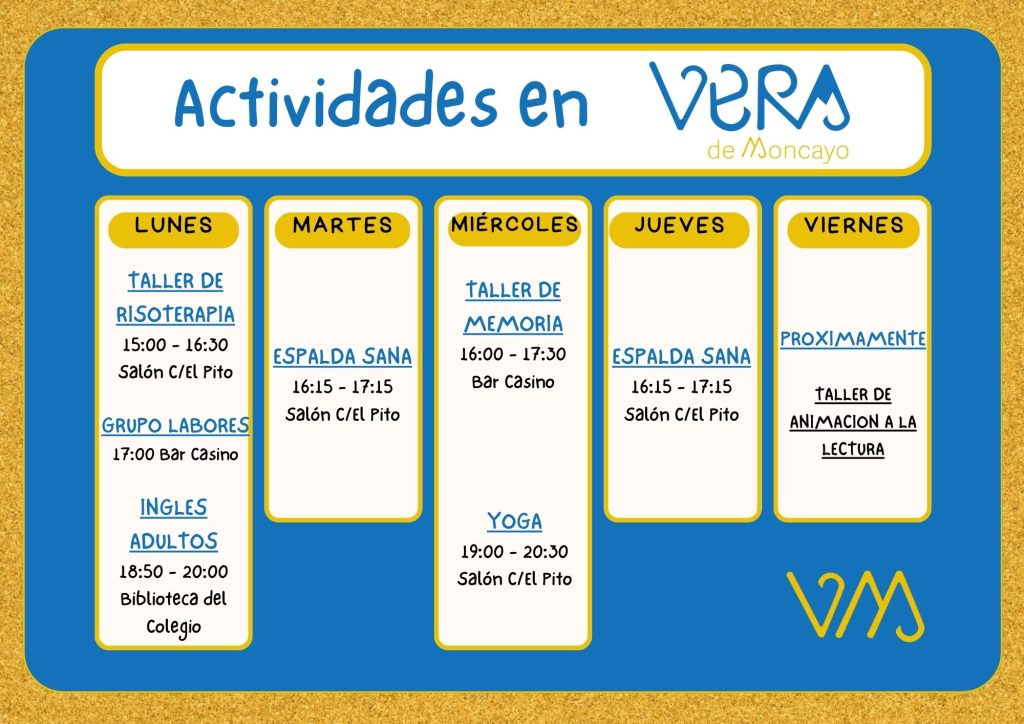 Actividades en VERA de Moncayo

LUNES

TALLER DE RISOTERAPIA
15:00 - 16:30
Salón C/El Pito

GRUPO LABORES
17:00 Bar Casino

INGLES ADULTOS
18:50 - 20:00
Biblioteca del Colegio

MARTES

ESPALDA SANA
16:15 - 17:15
Salón C/El Pito

MIÉRCOLES

TALLER DE MEMORIA
16:00 - 17:30
Bar Casino

YOGA
19:00 - 20:30
Salón C/El Pito

JUEVES

ESPALDA SANA
16:15 - 17:15
Salón C/El Pito

VIERNES

PROXIMAMENTE

TALLER DE ANIMACION A LA LECTURA

VM